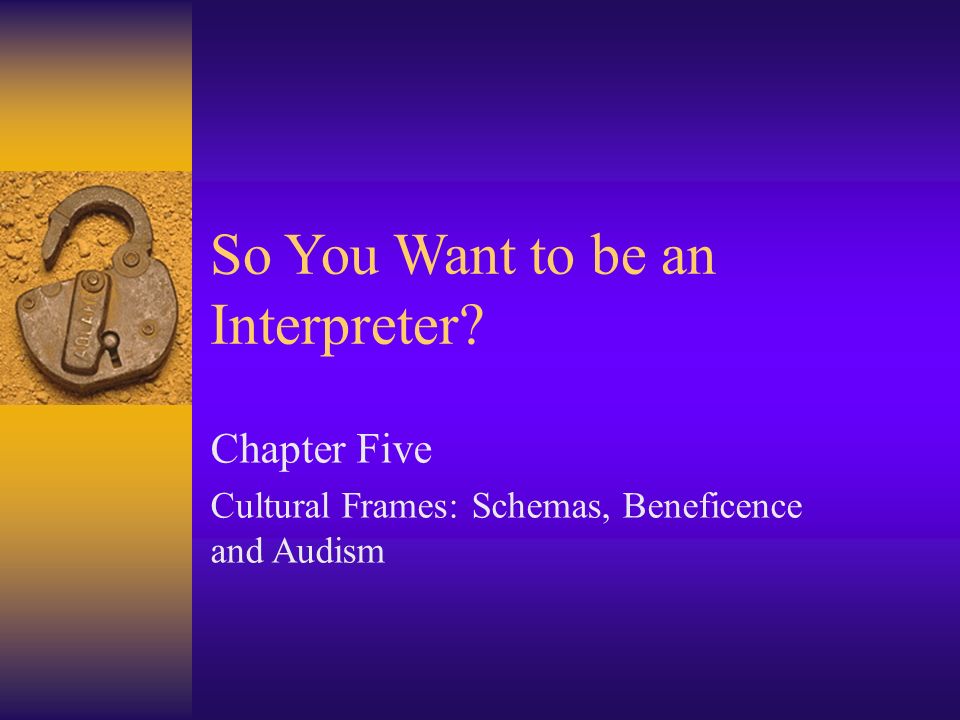 So You Want to be an Interpreter?

Chapter Five

Cultural Frames: Schemas, Beneficence and Audism